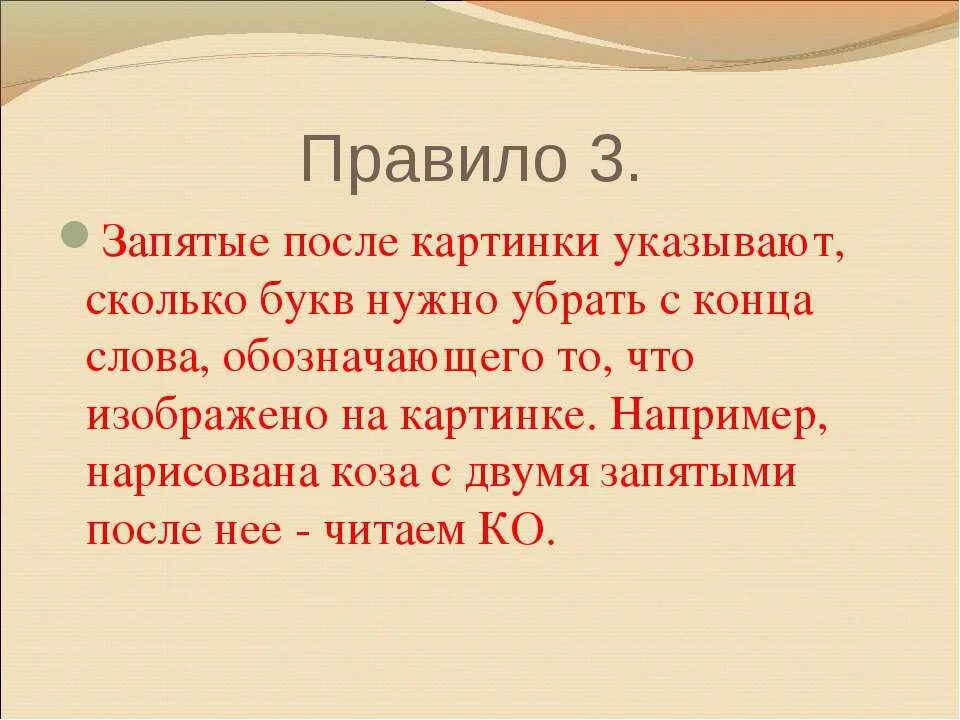 Правило 3.

Запятые после картинки указывают, сколько букв нужно убрать с конца слова, обозначающего то, что изображено на картинке. Например, нарисована коза с двумя запятыми после нее - читаем КО.